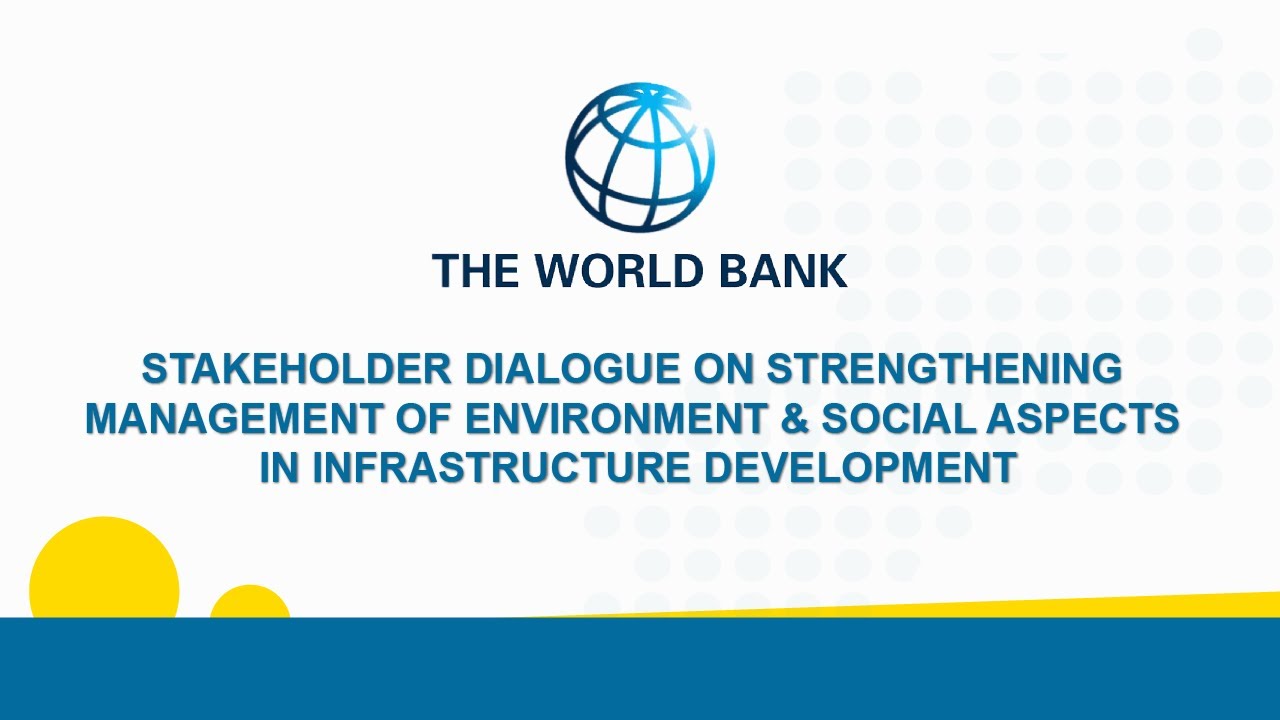 THE WORLD BANK

STAKEHOLDER DIALOGUE ON STRENGTHENING MANAGEMENT OF ENVIRONMENT & SOCIAL ASPECTS IN INFRASTRUCTURE DEVELOPMENT